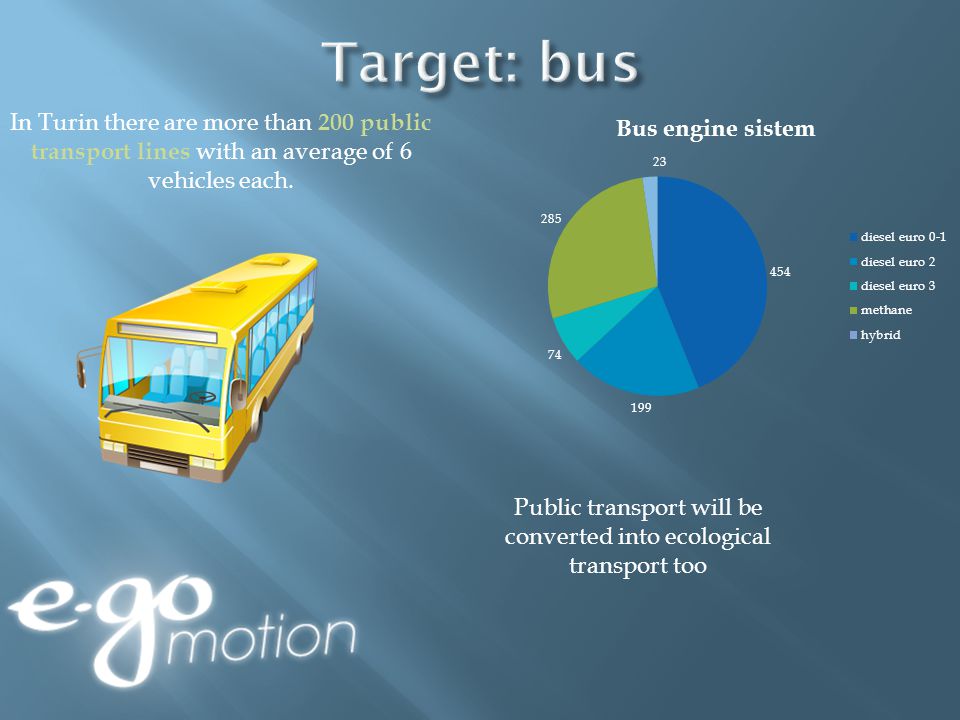 Target: bus

In Turin there are more than 200 public transport lines with an average of 6 vehicles each.

Bus engine sistem

23
285
454
74
199

diesel euro 0-1
diesel euro 2
diesel euro 3
methane
hybrid

Public transport will be converted into ecological transport too

e-go motion